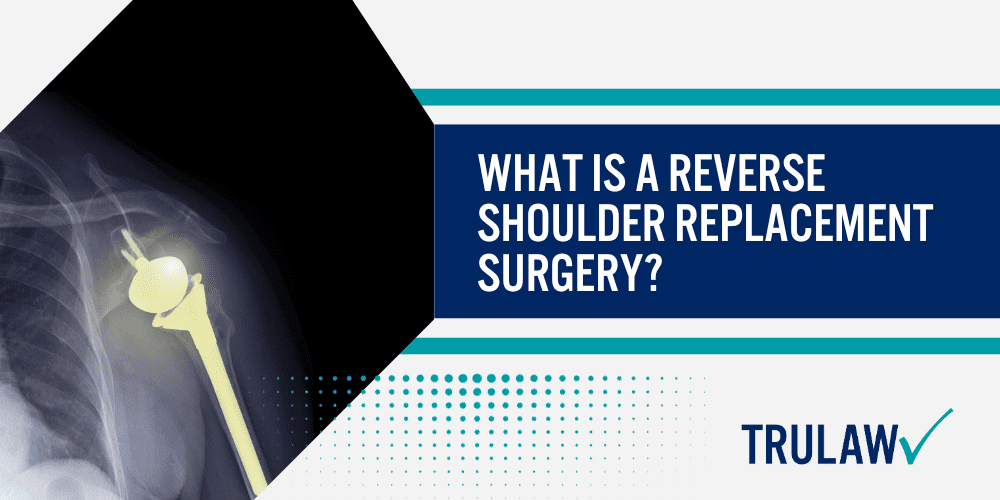 WHAT IS A REVERSE SHOULDER REPLACEMENT SURGERY?

TRULAW